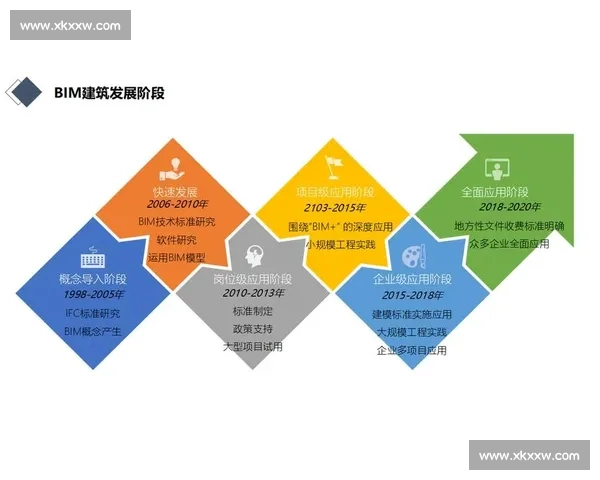 www.xkxxw.com

BIM建筑发展阶段

概念导入阶段
1998-2005年
IFC标准研究
BIM概念产生

快速发展
2006-2010年
BIM技术标准研究
软件研究
运用BIM模型

岗位级应用阶段
2010-2013年
标准制定
政策支持
大型项目试用

项目级应用阶段
2103-2015年
围绕"BIM+"的深度应用
小规模工程实践

企业级应用阶段
2015-2018年
建模标准实施应用
大规模工程实践
企业多项目应用

全面应用阶段
2018-2020年
地方性文件收费标准明确
众多企业全面应用

www.xkxxw.com